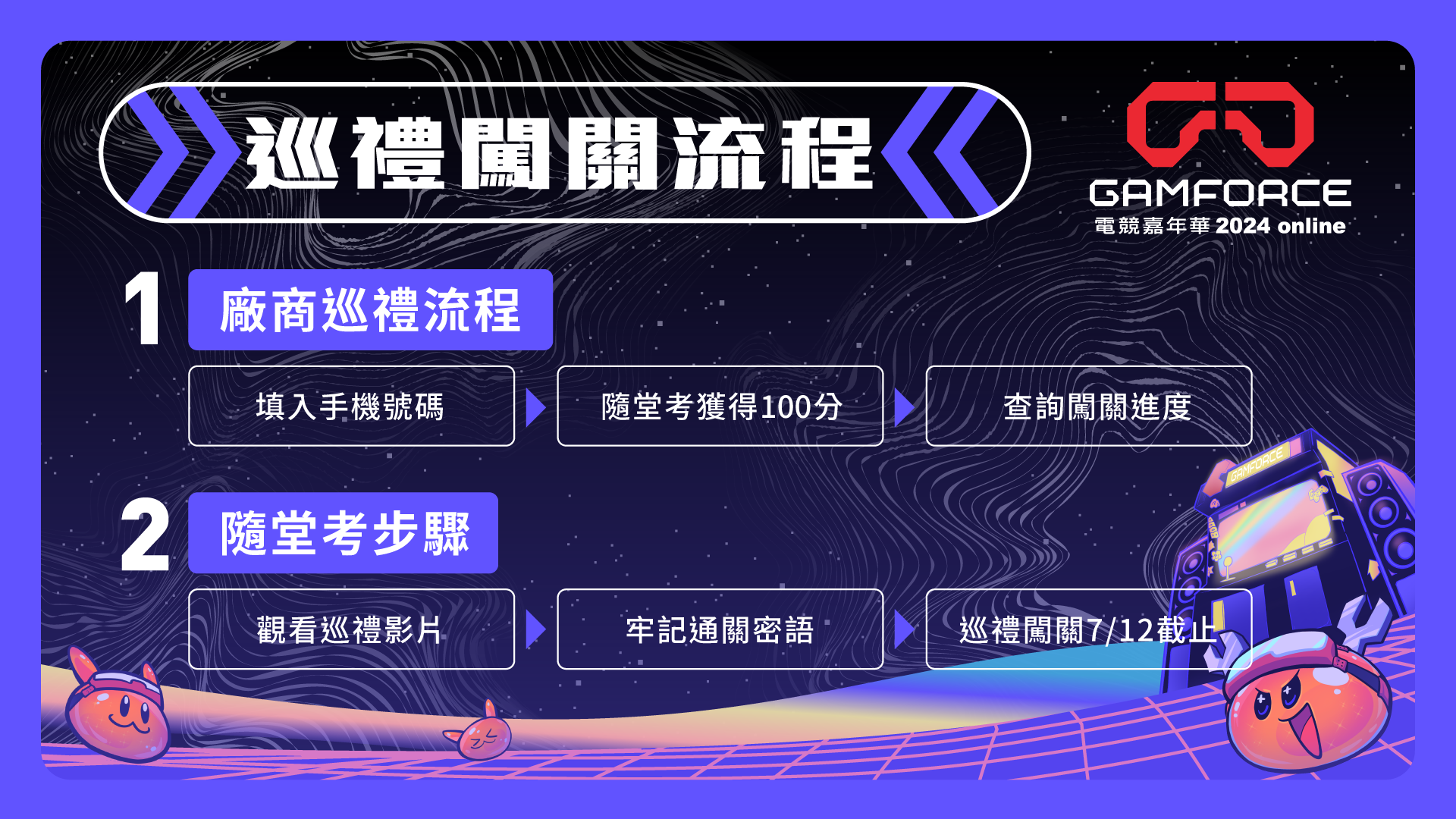 巡禮闖關流程

GAMFORCE
電競嘉年華 2024 online

1 廠商巡禮流程

填入手機號碼

隨堂考獲得100分

查詢闖關進度

2 隨堂考步驟

觀看巡禮影片

牢記通關密語

巡禮闖關7/12截止

GAMFORCE